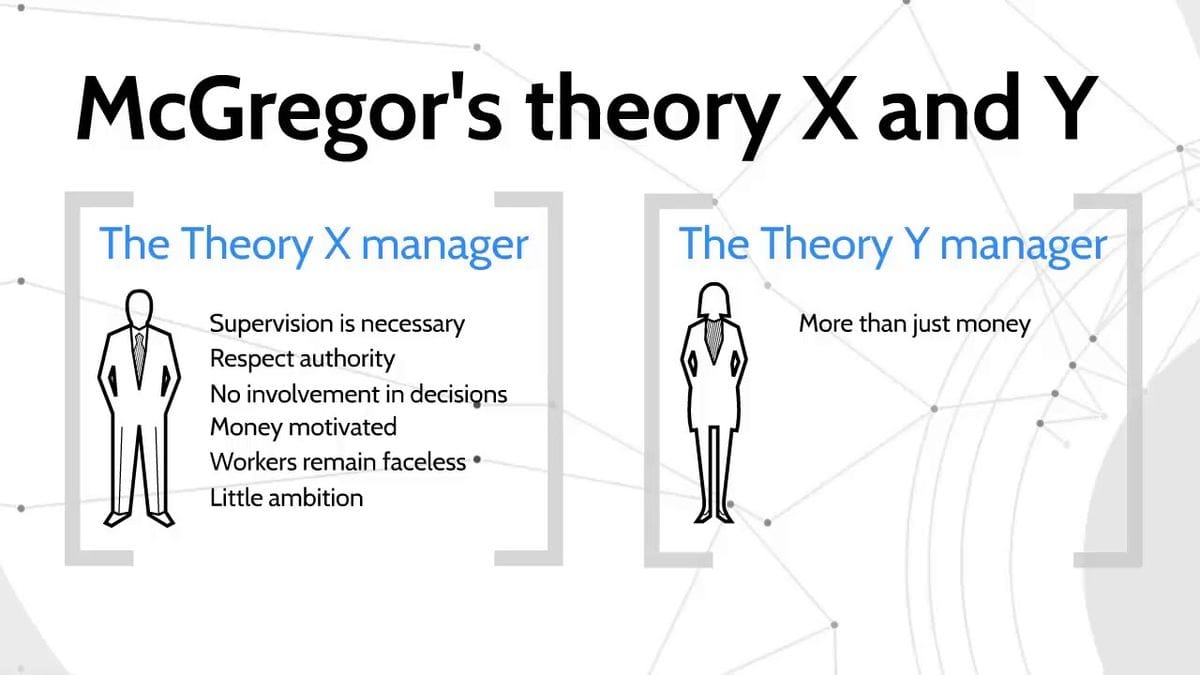 McGregor's theory X and Y

The Theory X manager

Supervision is necessary
Respect authority
No involvement in decisions
Money motivated
Workers remain faceless
Little ambition

The Theory Y manager

More than just money